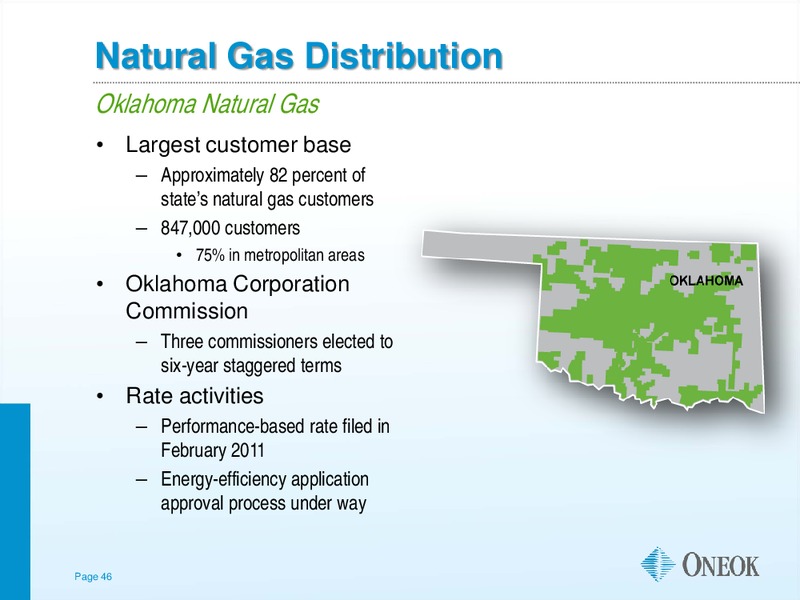 Natural Gas Distribution

Oklahoma Natural Gas

• Largest customer base
– Approximately 82 percent of state's natural gas customers
– 847,000 customers
• 75% in metropolitan areas
• Oklahoma Corporation Commission
– Three commissioners elected to six-year staggered terms
• Rate activities
– Performance-based rate filed in February 2011
– Energy-efficiency application approval process under way

OKLAHOMA

Page 46

ONEOK